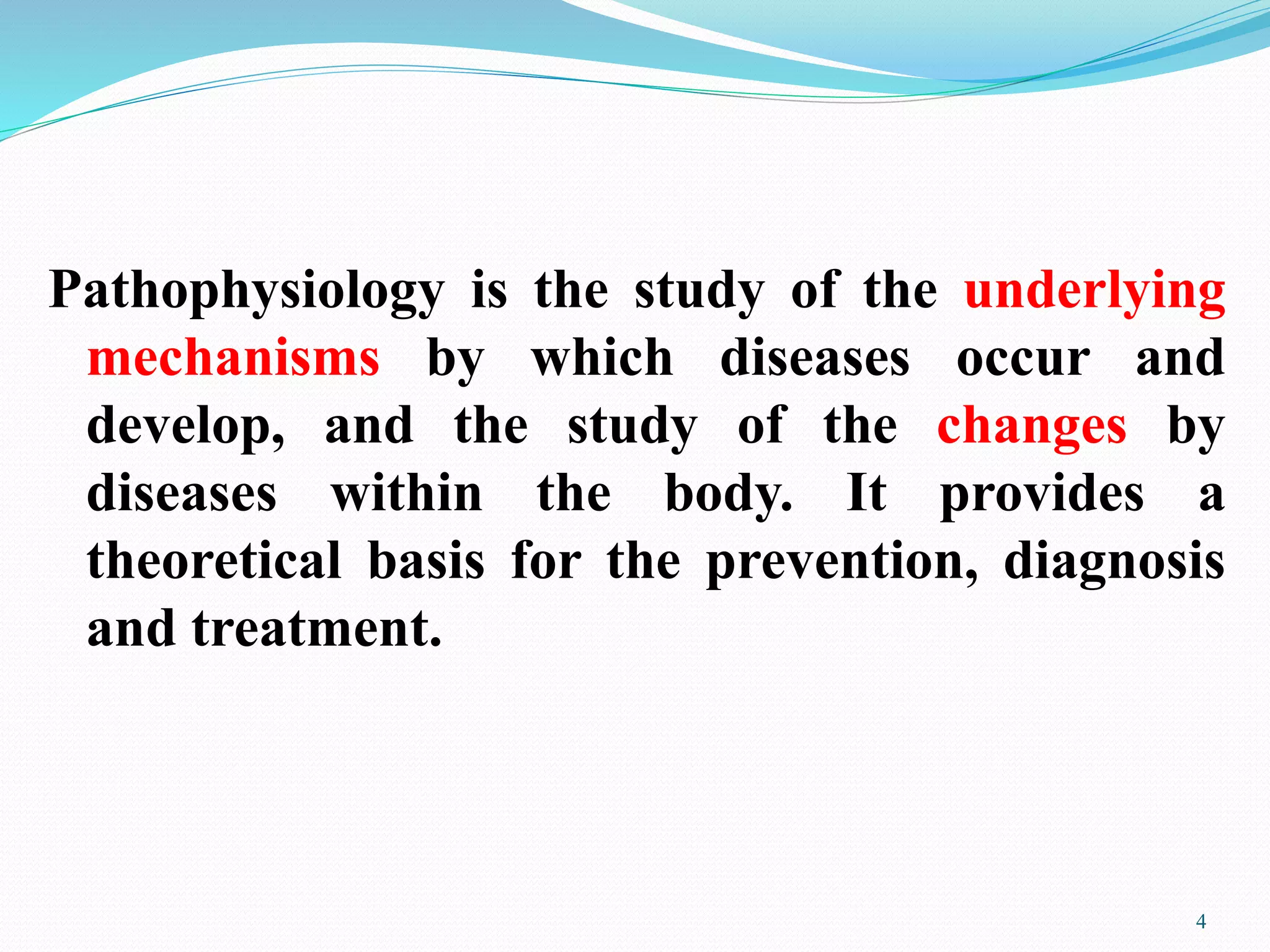 Pathophysiology is the study of the underlying mechanisms by which diseases occur and develop, and the study of the changes by diseases within the body. It provides a theoretical basis for the prevention, diagnosis and treatment.

4